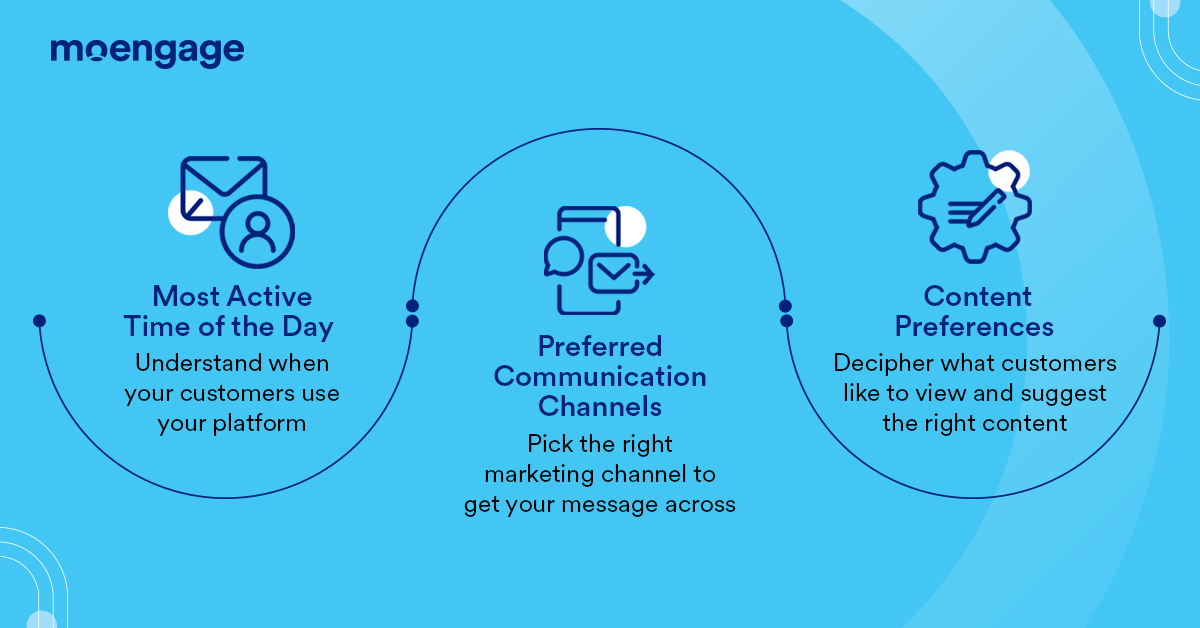 moengage

Most Active Time of the Day
Understand when your customers use your platform

Preferred Communication Channels
Pick the right marketing channel to get your message across

Content Preferences
Decipher what customers like to view and suggest the right content